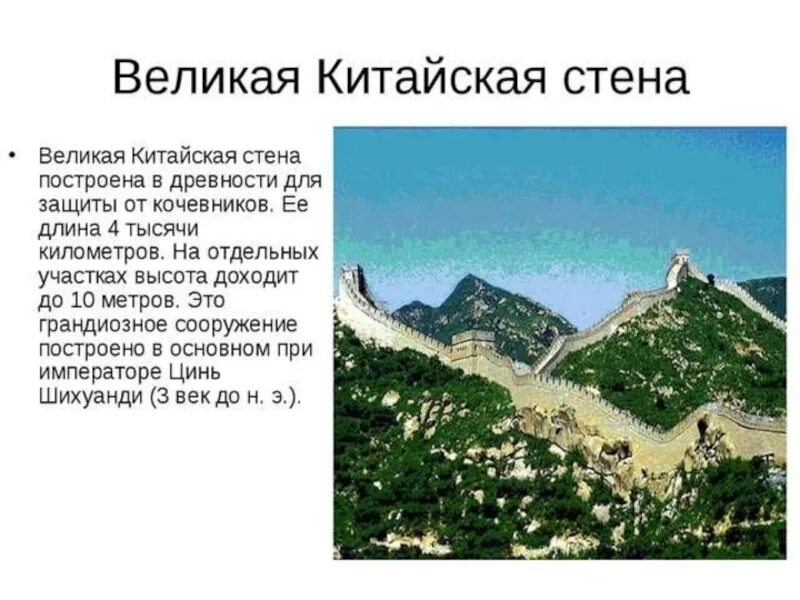 Великая Китайская стена

• Великая Китайская стена построена в древности для защиты от кочевников. Ее длина 4 тысячи километров. На отдельных участках высота доходит до 10 метров. Это грандиозное сооружение построено в основном при императоре Цинь Шихуанди (3 век до н. э.).